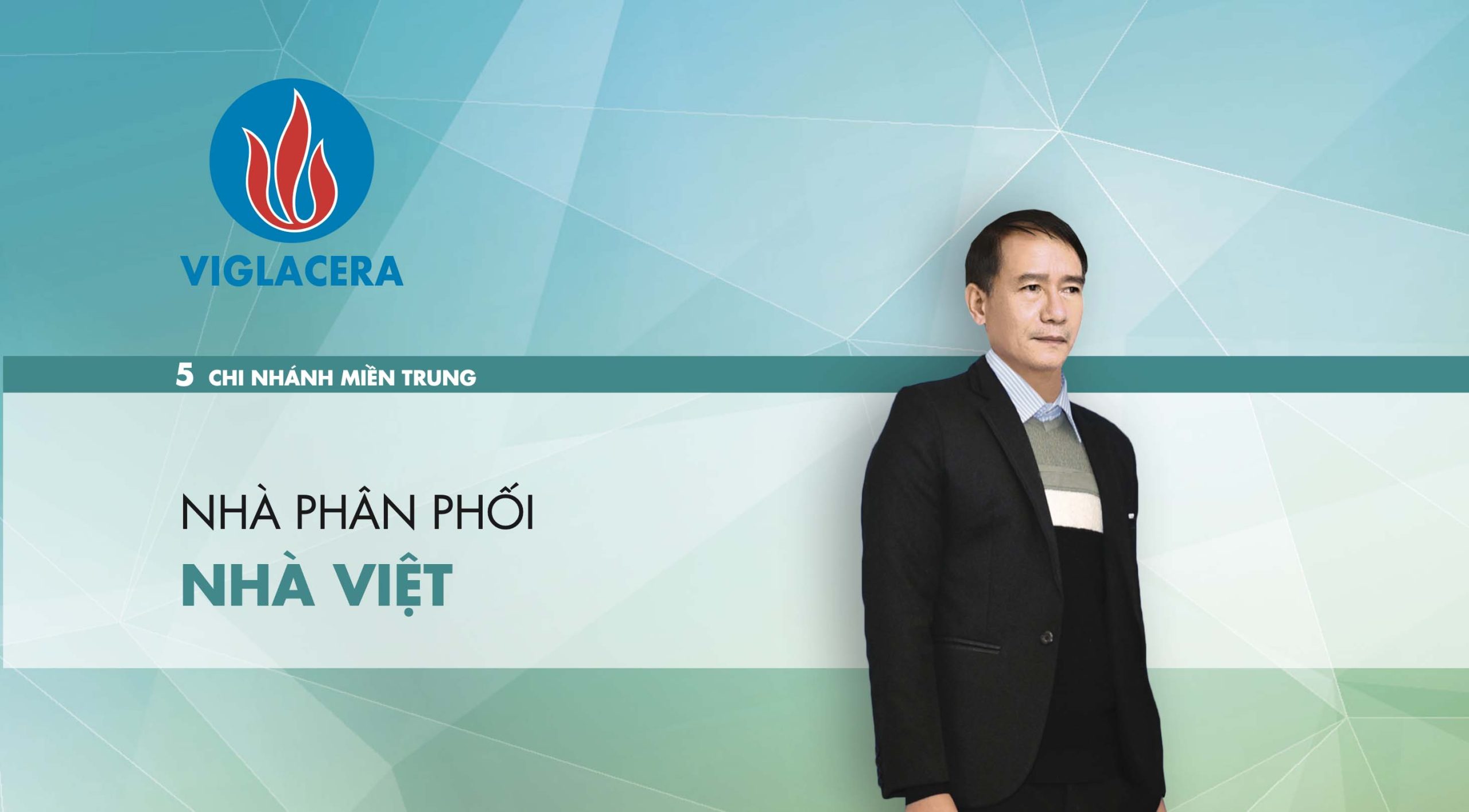 VIGLACERA

5 CHI NHÁNH MIỀN TRUNG

NHÀ PHÂN PHỐI
NHÀ VIỆT